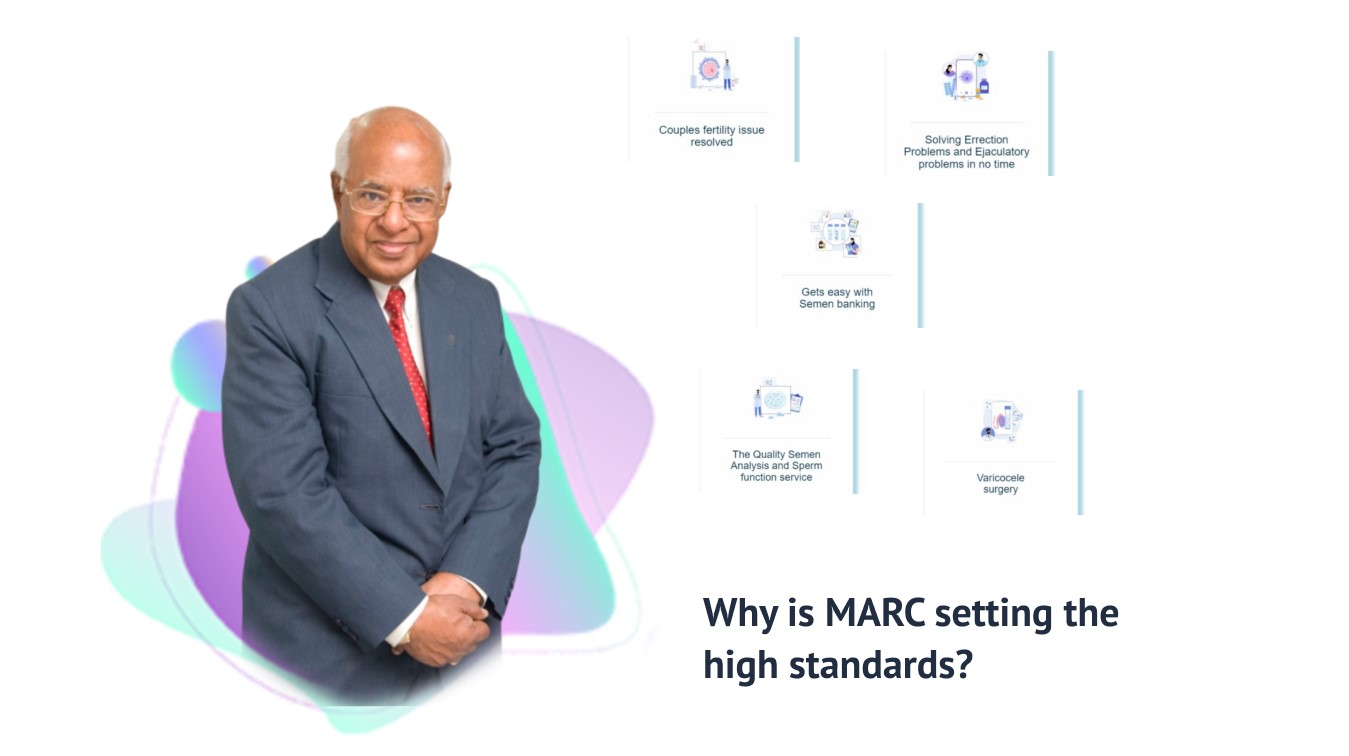 Couples fertility issue resolved

Solving Errection Problems and Ejaculatory problems in no time

Gets easy with Semen banking

The Quality Semen Analysis and Sperm function service

Varicocele surgery

Why is MARC setting the high standards?